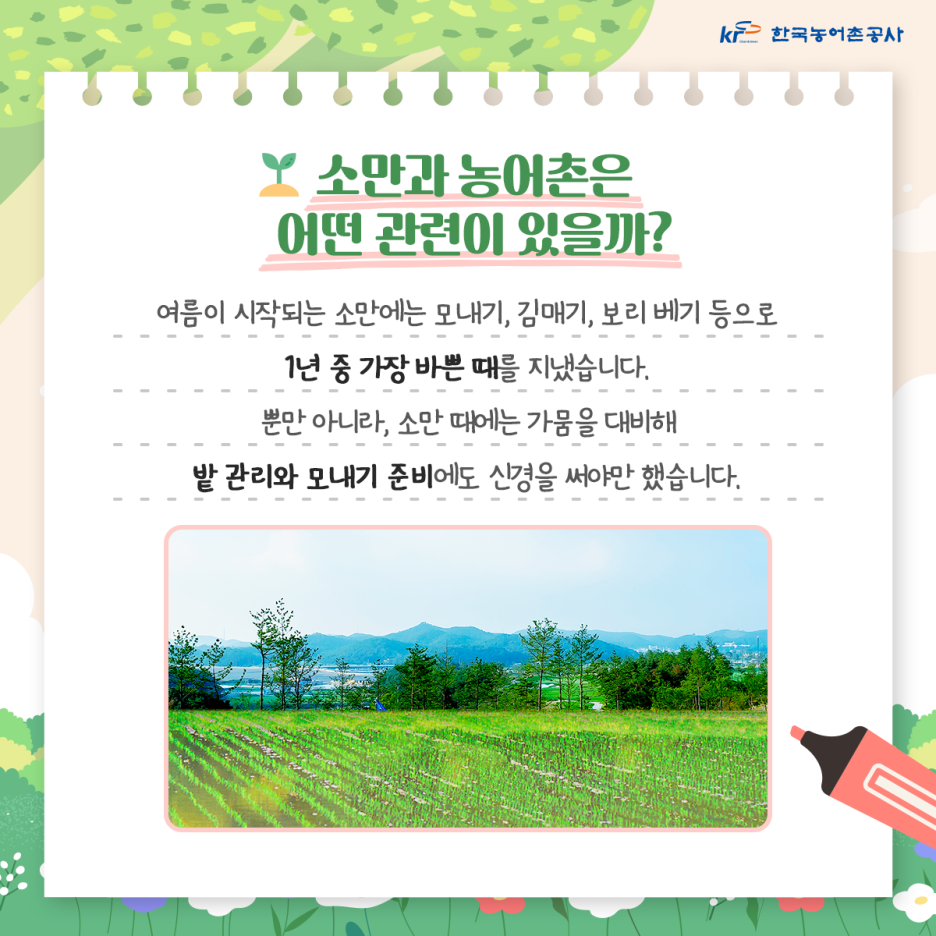 KRC 한국농어촌공사

소만과 농어촌은 어떤 관련이 있을까?

여름이 시작되는 소만에는 모내기, 김매기, 보리 베기 등으로 1년 중 가장 바쁜 때를 지냈습니다.

뿐만 아니라, 소만 때에는 가뭄을 대비해 밭 관리와 모내기 준비에도 신경을 써야만 했습니다.